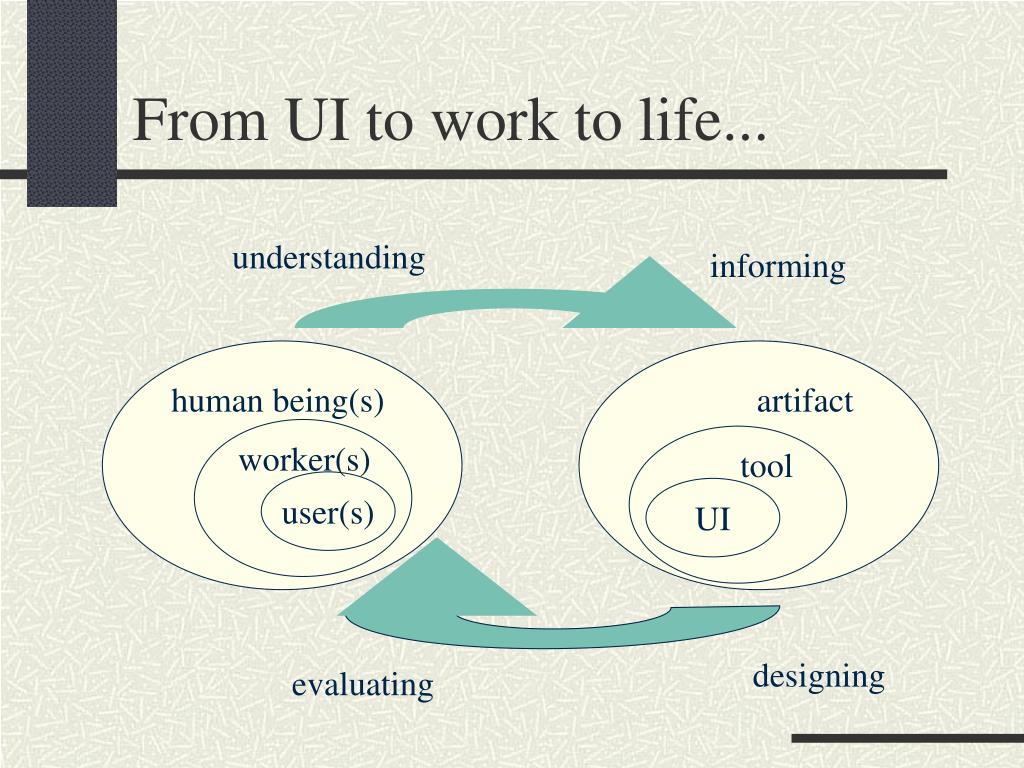 From UI to work to life...

understanding

informing

human being(s)

worker(s)

user(s)

artifact

tool

UI

evaluating

designing